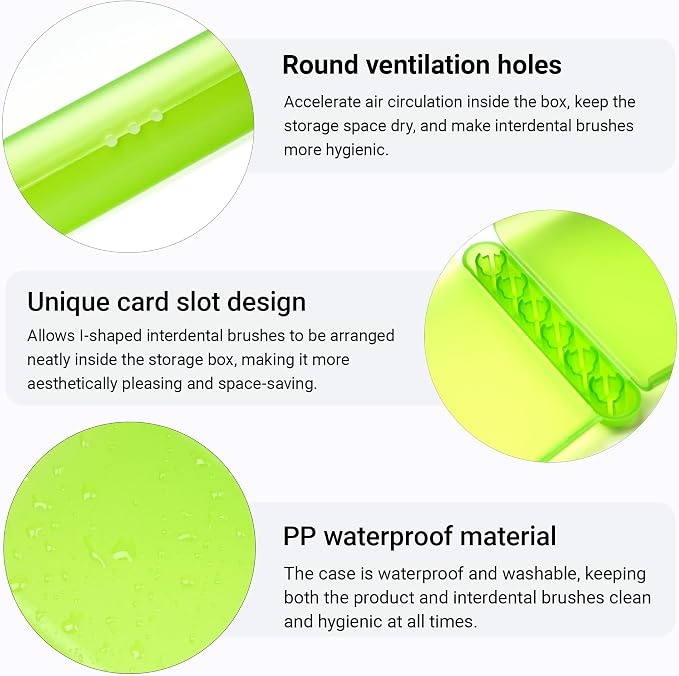 Round ventilation holes

Accelerate air circulation inside the box, keep the storage space dry, and make interdental brushes more hygienic.

Unique card slot design

Allows I-shaped interdental brushes to be arranged neatly inside the storage box, making it more aesthetically pleasing and space-saving.

PP waterproof material

The case is waterproof and washable, keeping both the product and interdental brushes clean and hygienic at all times.